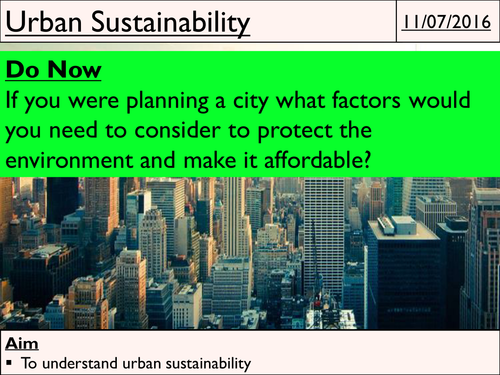 Urban Sustainability

11/07/2016

Do Now
If you were planning a city what factors would you need to consider to protect the environment and make it affordable?

Aim
▪ To understand urban sustainability